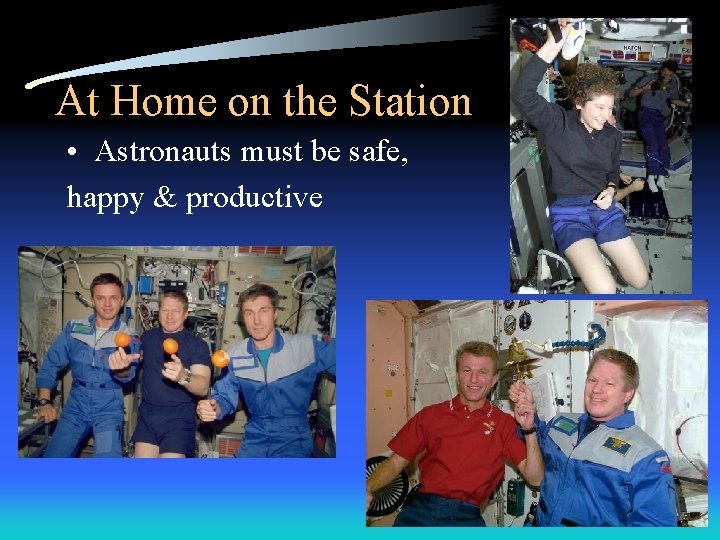 At Home on the Station

• Astronauts must be safe, happy & productive